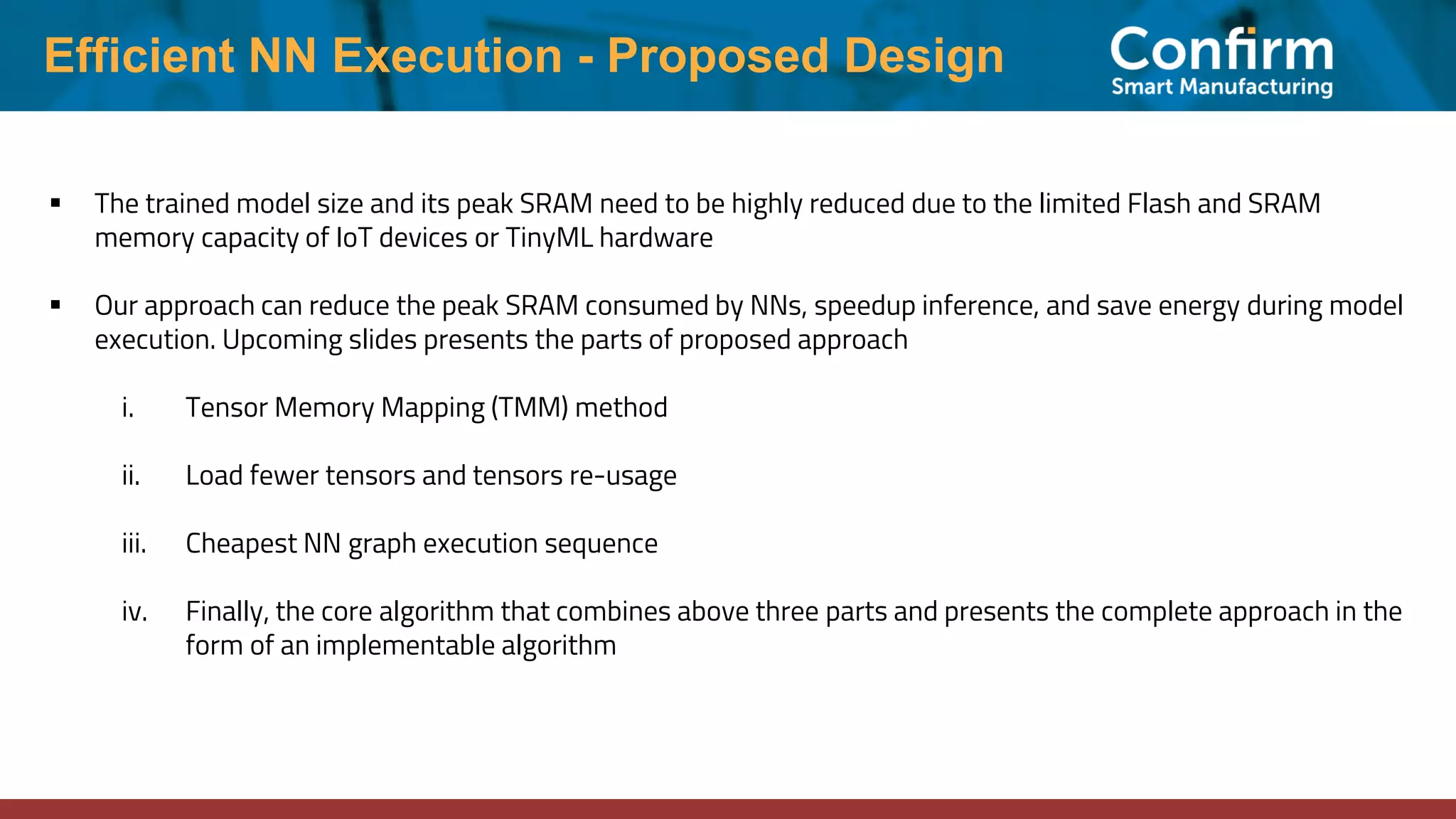 Efficient NN Execution - Proposed Design

Confirm
Smart Manufacturing

▪ The trained model size and its peak SRAM need to be highly reduced due to the limited Flash and SRAM memory capacity of IoT devices or TinyML hardware

▪ Our approach can reduce the peak SRAM consumed by NNs, speedup inference, and save energy during model execution. Upcoming slides presents the parts of proposed approach

i. Tensor Memory Mapping (TMM) method

ii. Load fewer tensors and tensors re-usage

iii. Cheapest NN graph execution sequence

iv. Finally, the core algorithm that combines above three parts and presents the complete approach in the form of an implementable algorithm